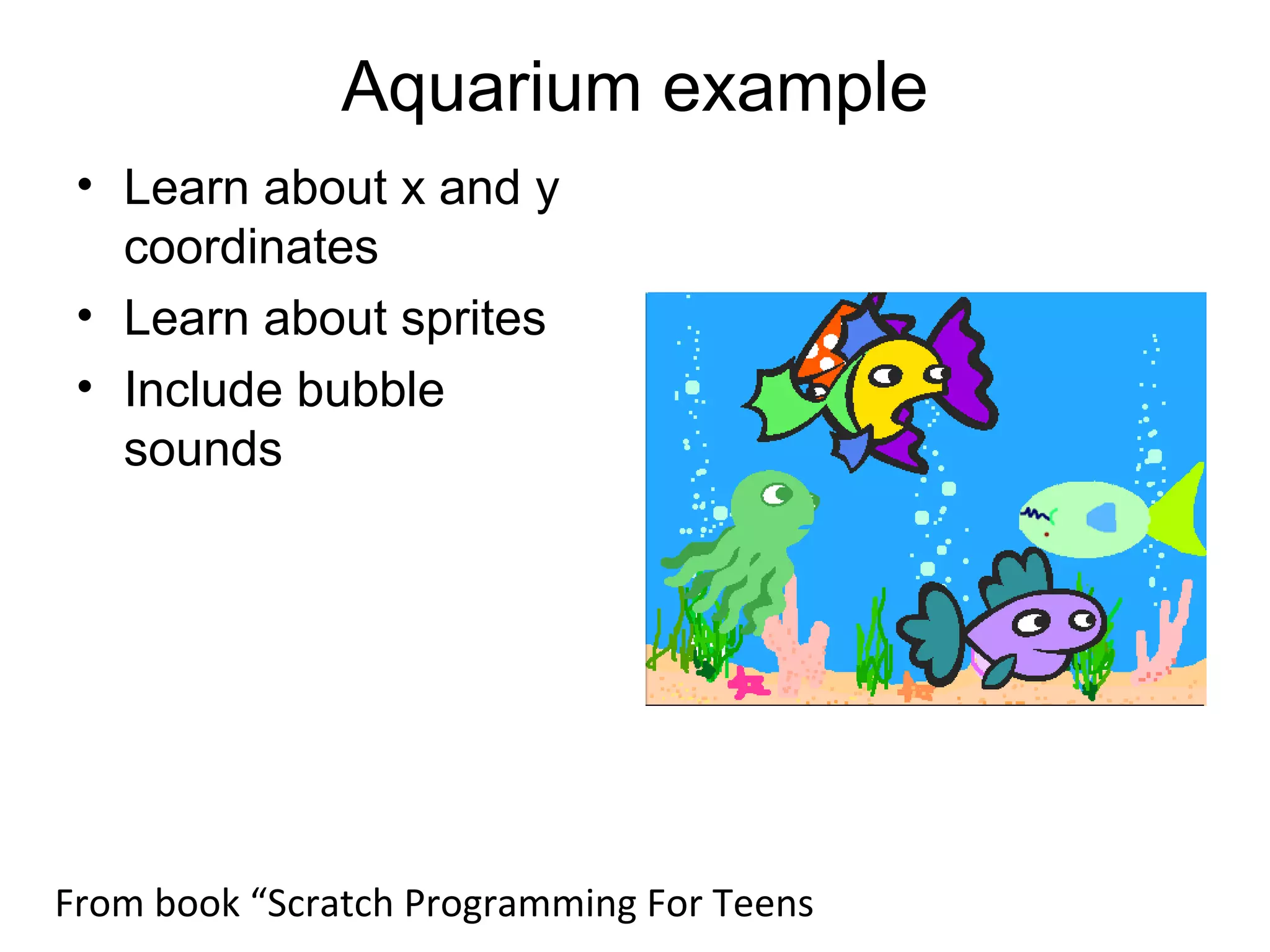 Aquarium example

• Learn about x and y coordinates
• Learn about sprites
• Include bubble sounds

From book “Scratch Programming For Teens